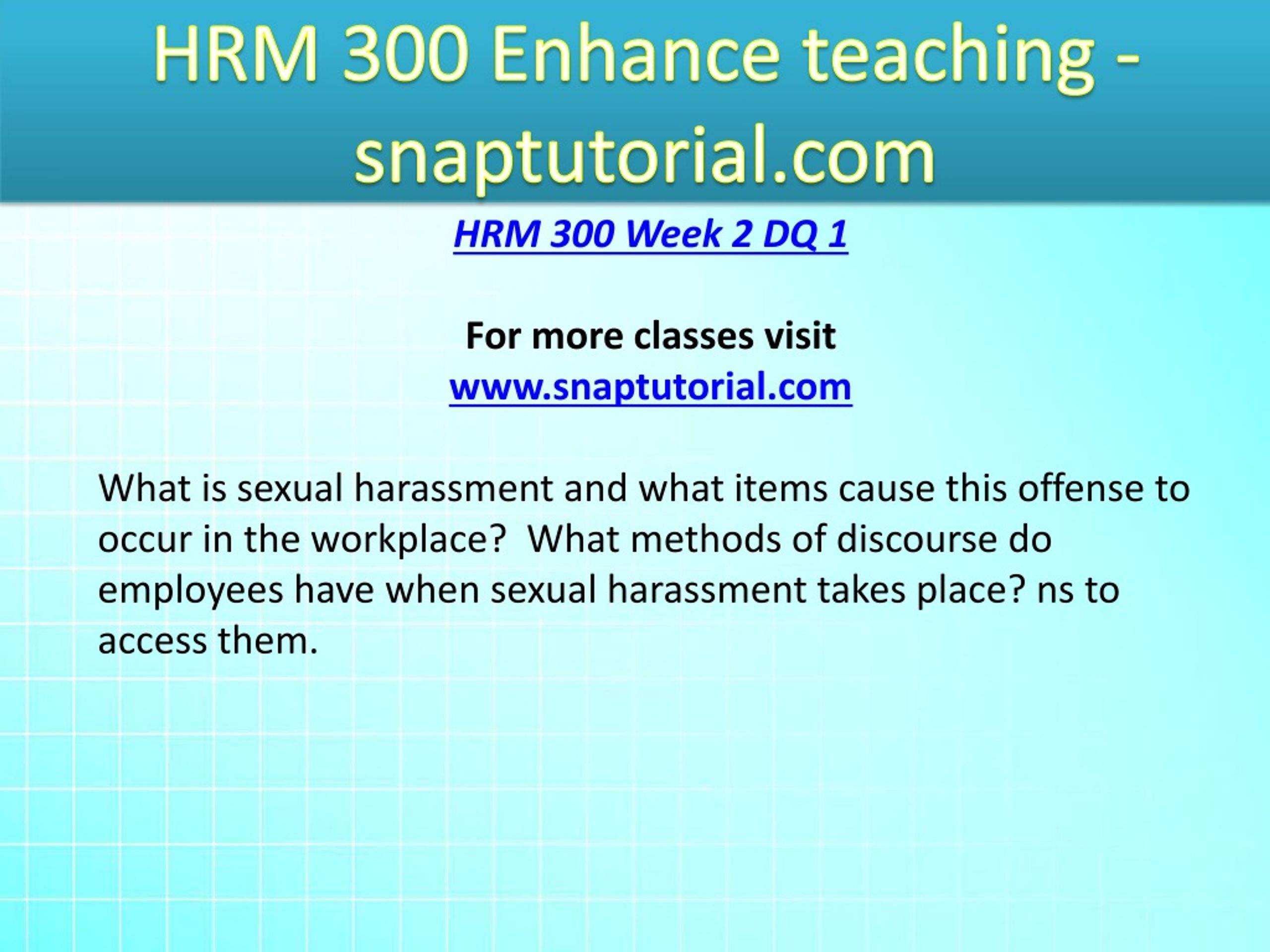 HRM 300 Enhance teaching - snaptutorial.com

HRM 300 Week 2 DQ 1

For more classes visit
www.snaptutorial.com

What is sexual harassment and what items cause this offense to occur in the workplace?  What methods of discourse do employees have when sexual harassment takes place? ns to access them.